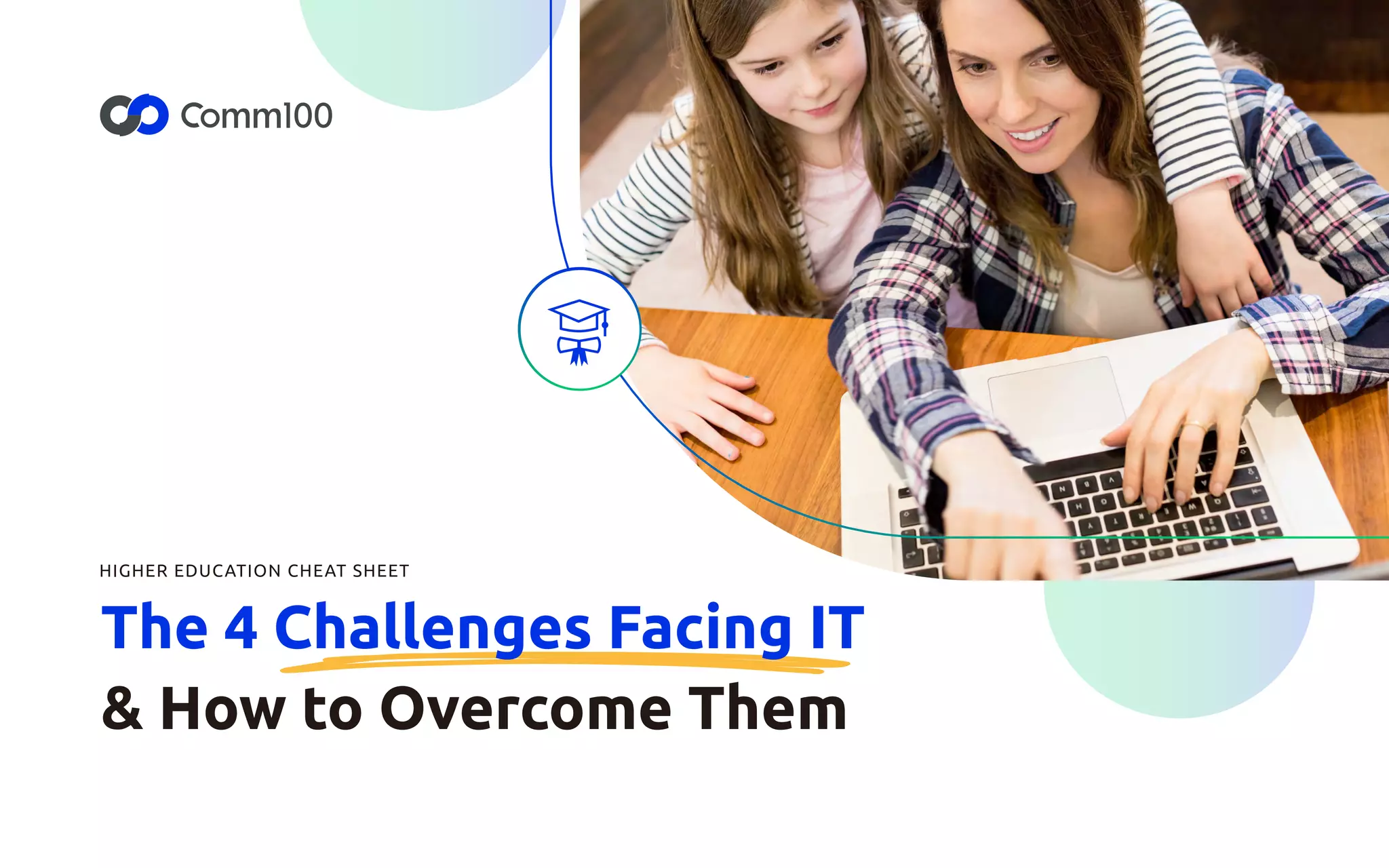 Comm100

HIGHER EDUCATION CHEAT SHEET

The 4 Challenges Facing IT & How to Overcome Them